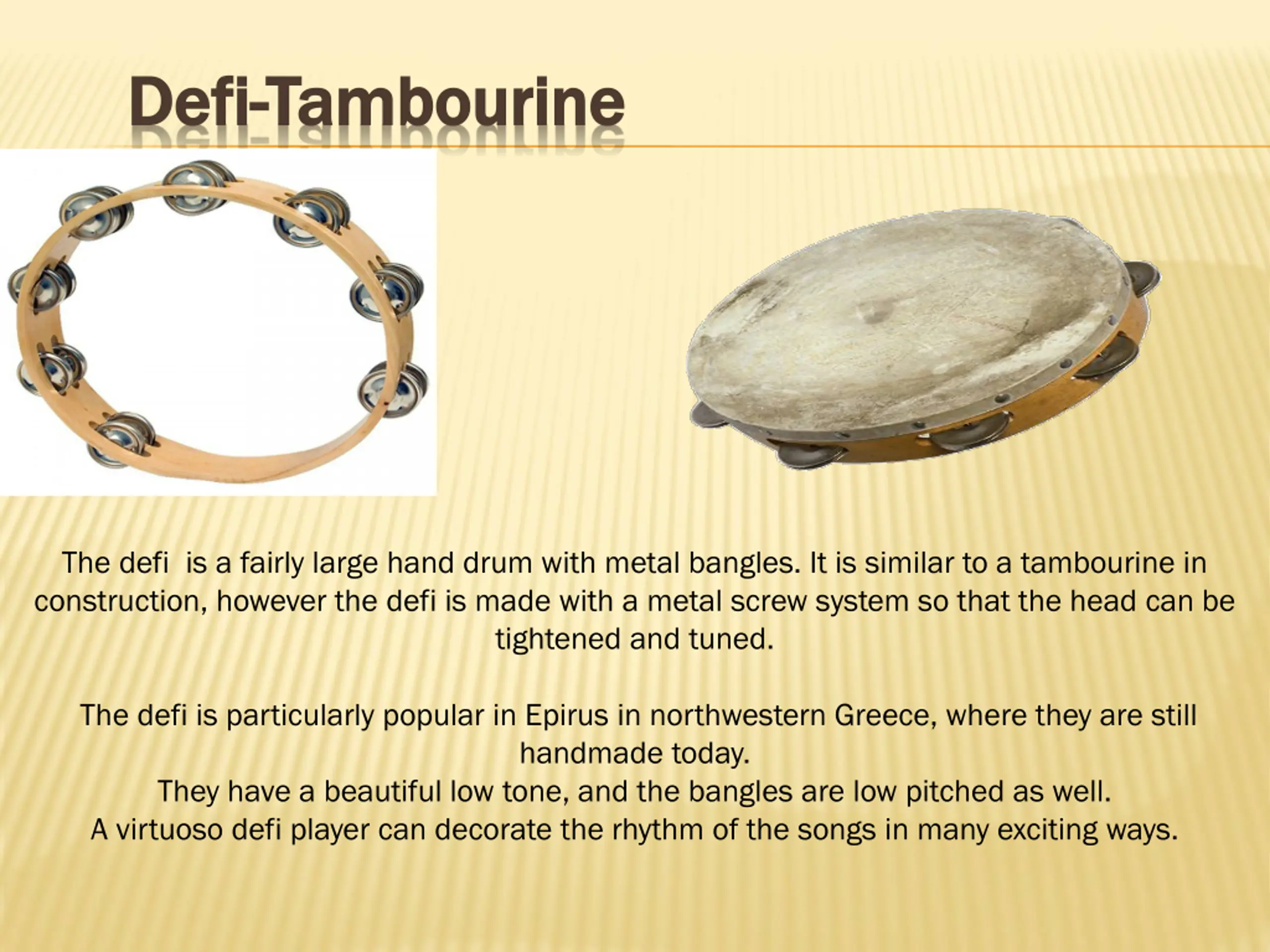 Defi-Tambourine

The defi  is a fairly large hand drum with metal bangles. It is similar to a tambourine in construction, however the defi is made with a metal screw system so that the head can be tightened and tuned.

The defi is particularly popular in Epirus in northwestern Greece, where they are still handmade today.
They have a beautiful low tone, and the bangles are low pitched as well.
A virtuoso defi player can decorate the rhythm of the songs in many exciting ways.